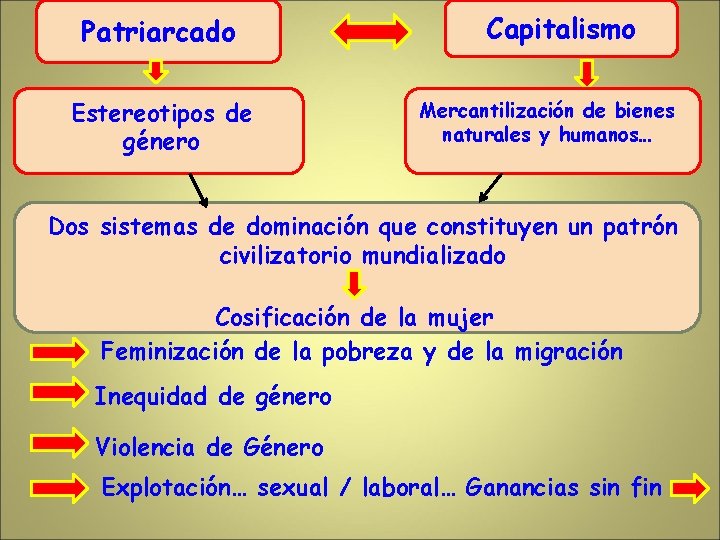 Patriarcado

Capitalismo

Estereotipos de género

Mercantilización de bienes naturales y humanos…

Dos sistemas de dominación que constituyen un patrón civilizatorio mundializado

Cosificación de la mujer

Feminización de la pobreza y de la migración

Inequidad de género

Violencia de Género

Explotación… sexual / laboral… Ganancias sin fin